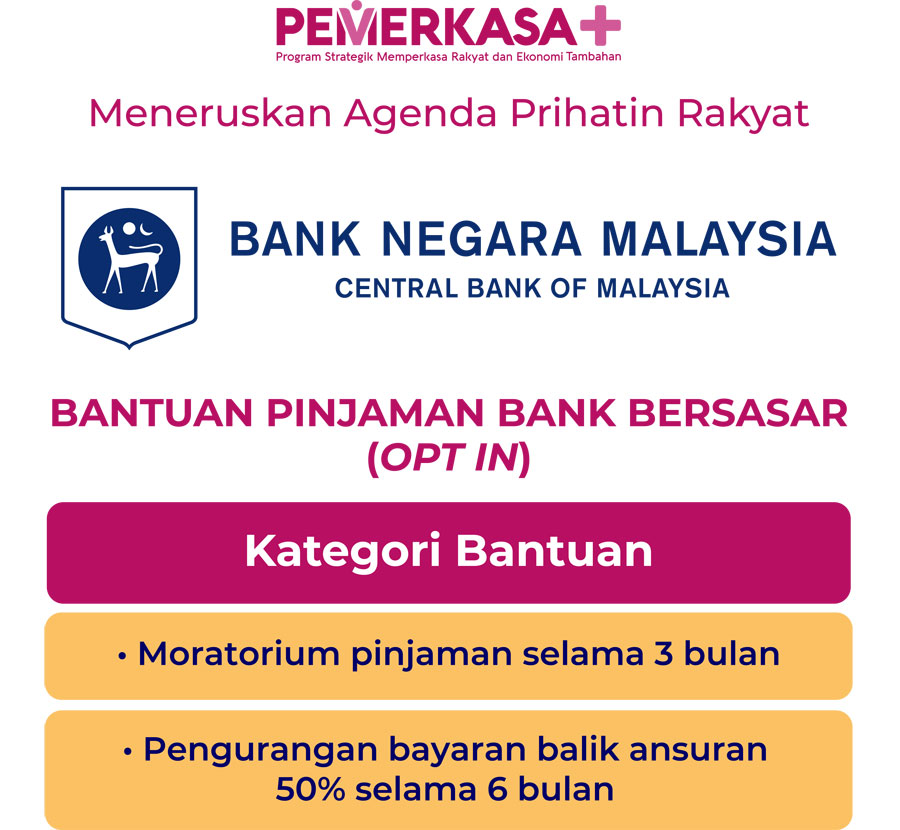 PEMERKASA+
Program Strategik Memperkasa Rakyat dan Ekonomi Tambahan

Meneruskan Agenda Prihatin Rakyat

BANK NEGARA MALAYSIA
CENTRAL BANK OF MALAYSIA

BANTUAN PINJAMAN BANK BERSASAR (OPT IN)

Kategori Bantuan

• Moratorium pinjaman selama 3 bulan

• Pengurangan bayaran balik ansuran 50% selama 6 bulan